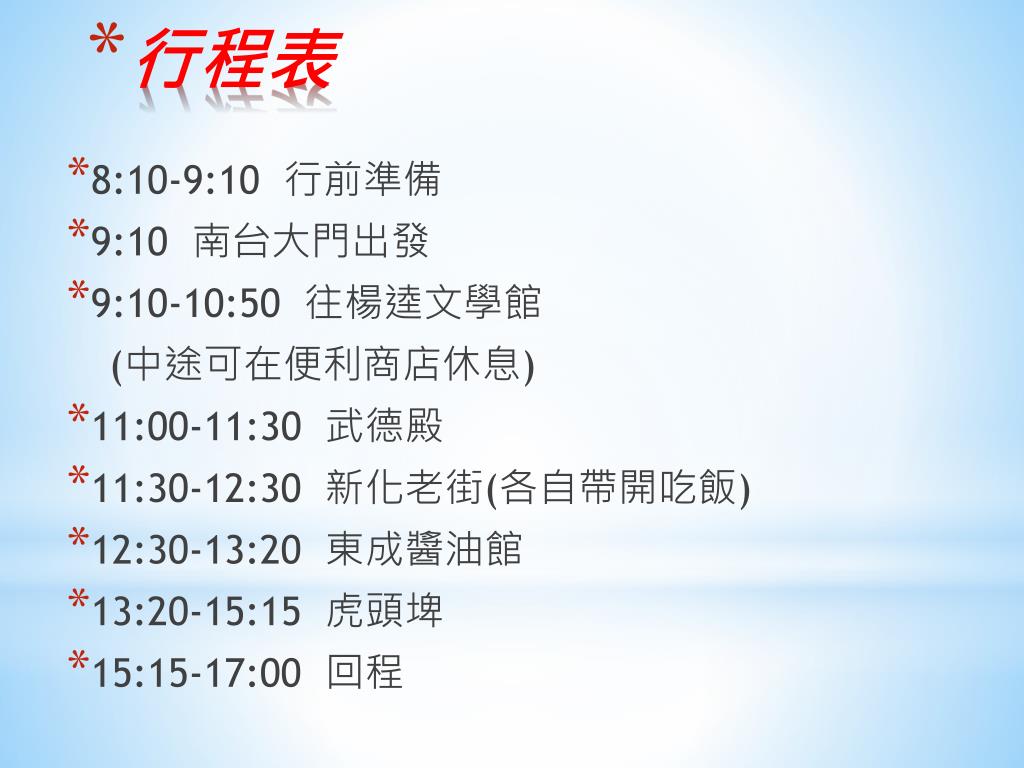 * 行程表

*8:10-9:10 行前準備
*9:10 南台大門出發
*9:10-10:50 往楊逵文學館
(中途可在便利商店休息)
*11:00-11:30 武德殿
*11:30-12:30 新化老街(各自帶開吃飯)
*12:30-13:20 東成醬油館
*13:20-15:15 虎頭埤
*15:15-17:00 回程